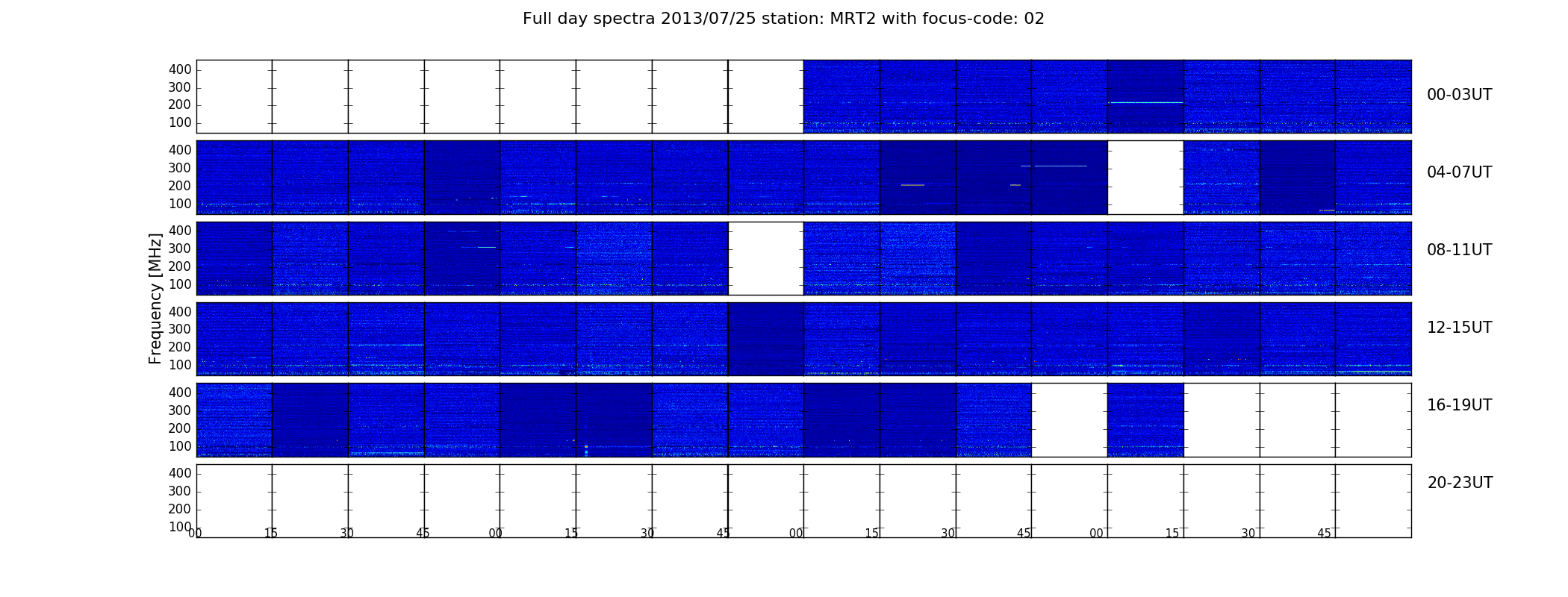 Full day spectra 2013/07/25 station: MRT2 with focus-code: 02

Frequency [MHz]

400
300
200
100

00-03UT

400
300
200
100

04-07UT

400
300
200
100

08-11UT

400
300
200
100

12-15UT

400
300
200
100

16-19UT

400
300
200
100

20-23UT

00 15 30 45 00 15 30 45 00 15 30 45 00 15 30 45